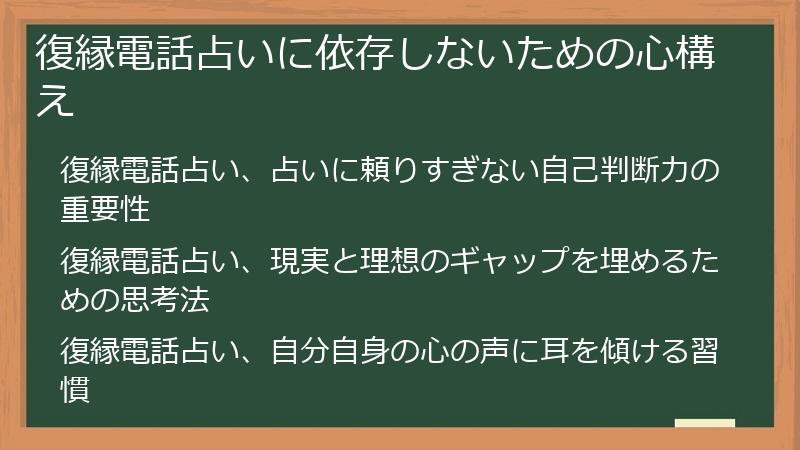 復縁電話占いに依存しないための心構え

復縁電話占い、占いに頼りすぎない自己判断力の重要性

復縁電話占い、現実と理想のギャップを埋めるための思考法

復縁電話占い、自分自身の心の声に耳を傾ける習慣